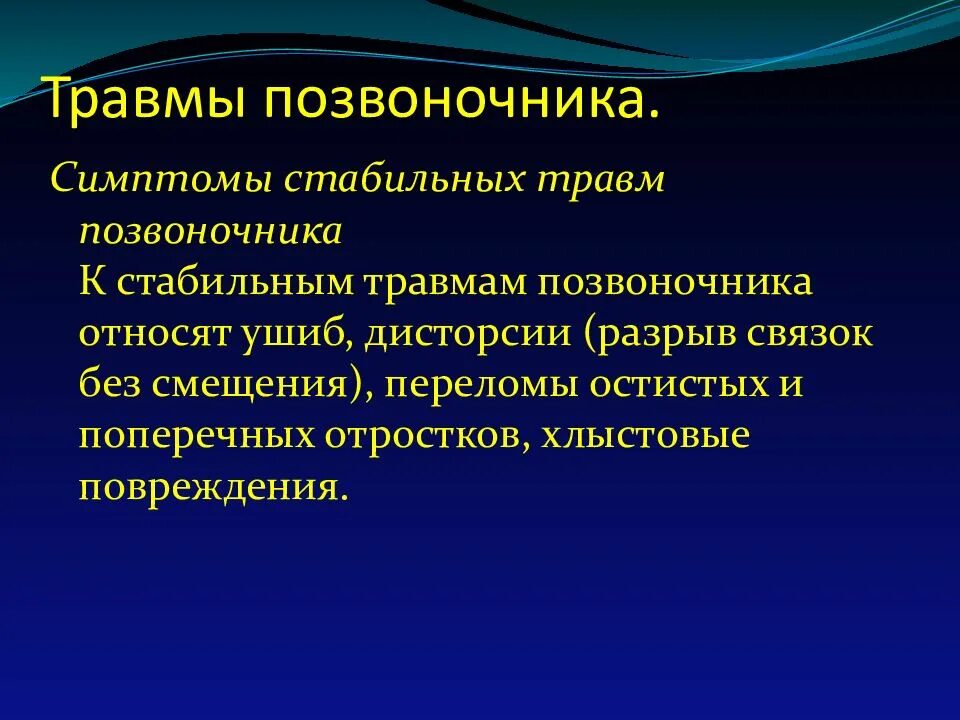 Травмы позвоночника.

Симптомы стабильных травм позвоночника

К стабильным травмам позвоночника относят ушиб, дисторсии (разрыв связок без смещения), переломы остистых и поперечных отростков, хлыстовые повреждения.